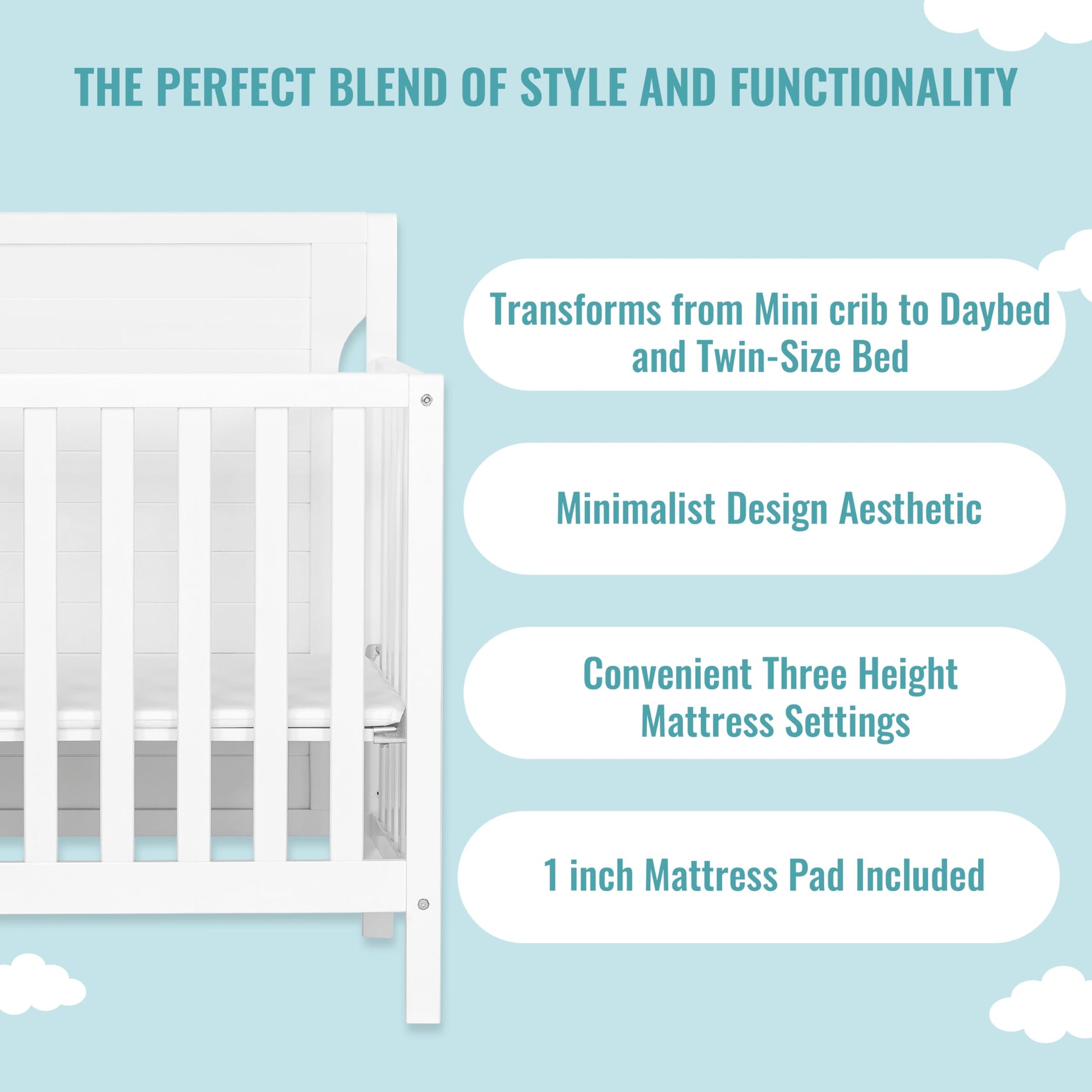 THE PERFECT BLEND OF STYLE AND FUNCTIONALITY

Transforms from Mini crib to Daybed and Twin-Size Bed

Minimalist Design Aesthetic

Convenient Three Height Mattress Settings

1 inch Mattress Pad Included